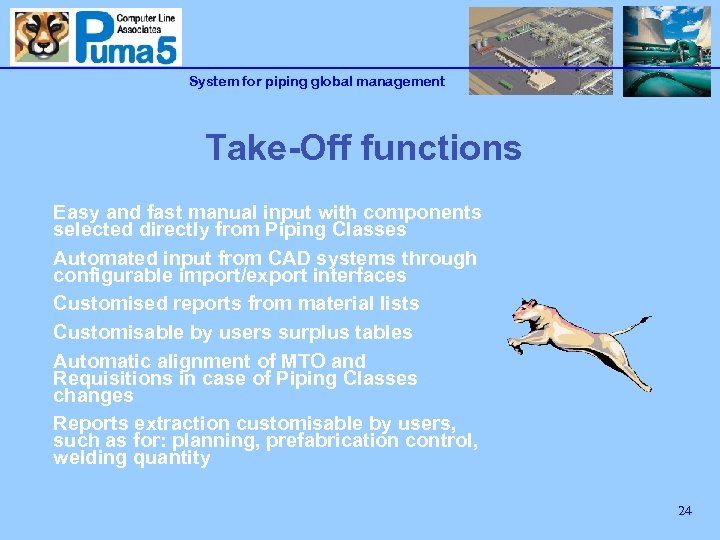 Computer Line Associates

Puma5

System for piping global management

Take-Off functions

Easy and fast manual input with components selected directly from Piping Classes

Automated input from CAD systems through configurable import/export interfaces

Customised reports from material lists

Customisable by users surplus tables

Automatic alignment of MTO and Requisitions in case of Piping Classes changes

Reports extraction customisable by users, such as for: planning, prefabrication control, welding quantity

24